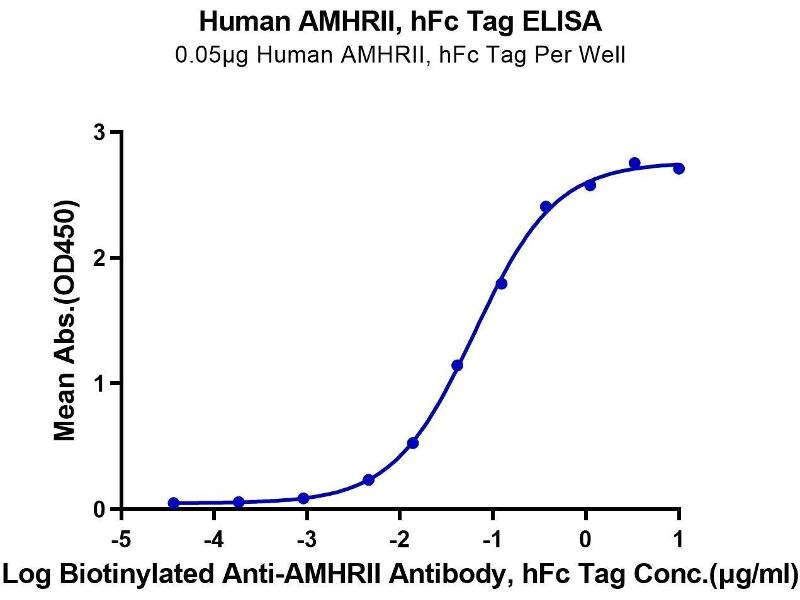 Human AMHRII, hFc Tag ELISA
0.05μg Human AMHRII, hFc Tag Per Well

Mean Abs.(OD450)

3
2
1
0

-5 -4 -3 -2 -1 0 1

Log Biotinylated Anti-AMHRII Antibody, hFc Tag Conc.(μg/ml)